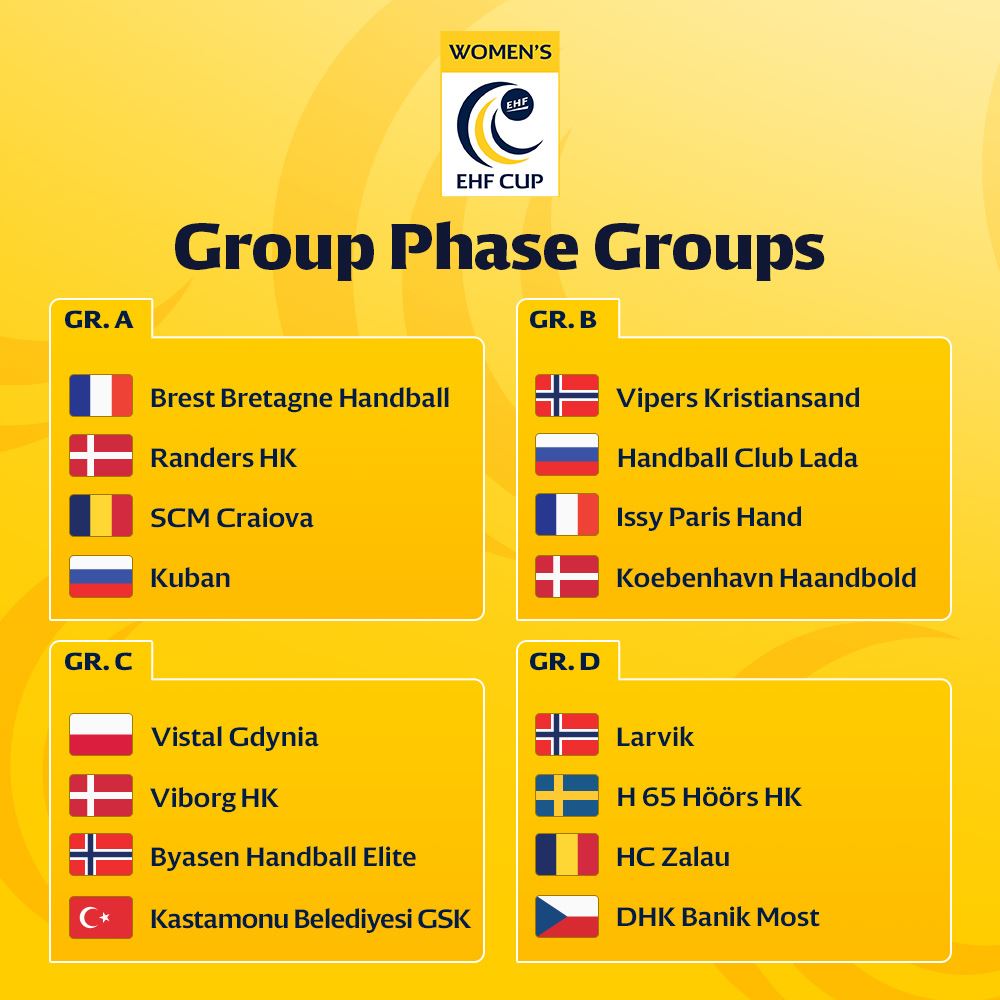 WOMEN'S
EHF
EHF CUP

Group Phase Groups

GR. A
Brest Bretagne Handball
Randers HK
SCM Craiova
Kuban

GR. B
Vipers Kristiansand
Handball Club Lada
Issy Paris Hand
Koebenhavn Haandbold

GR. C
Vistal Gdynia
Viborg HK
Byasen Handball Elite
Kastamonu Belediyesi GSK

GR. D
Larvik
H 65 Höörs HK
HC Zalau
DHK Banik Most